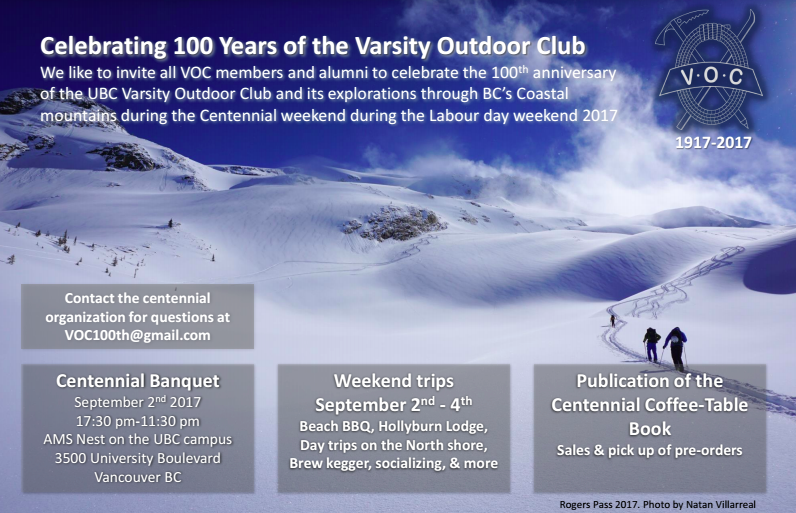 Celebrating 100 Years of the Varsity Outdoor Club

We like to invite all VOC members and alumni to celebrate the 100$^{th}$ anniversary of the UBC Varsity Outdoor Club and its explorations through BC's Coastal mountains during the Centennial weekend during the Labour day weekend 2017

V·O·C

1917-2017

Contact the centennial organization for questions at VOC100th@gmail.com

Centennial Banquet
September 2$^{nd}$ 2017
17:30 pm-11:30 pm
AMS Nest on the UBC campus
3500 University Boulevard
Vancouver BC

Weekend trips
September 2$^{nd}$ - 4$^{th}$
Beach BBQ, Hollyburn Lodge, Day trips on the North shore, Brew kegger, socializing, & more

Publication of the Centennial Coffee-Table Book
Sales & pick up of pre-orders

Rogers Pass 2017. Photo by Natan Villarreal